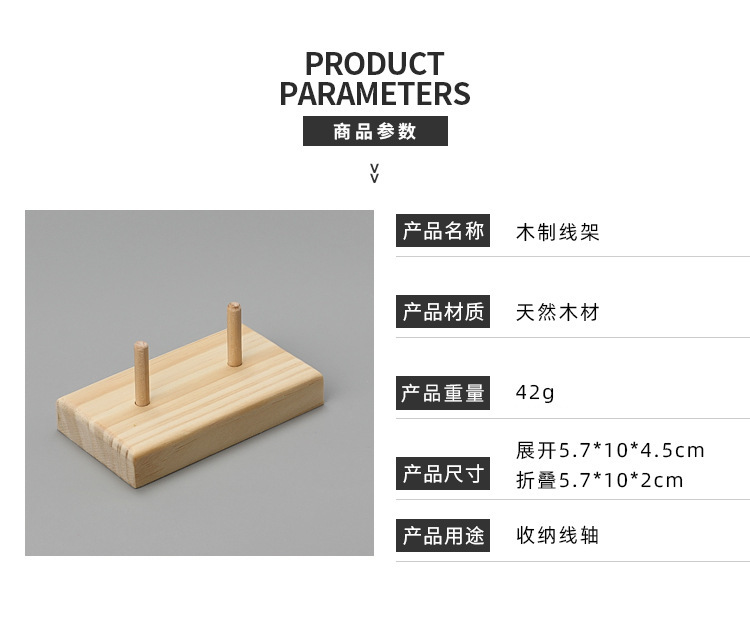 PRODUCT PARAMETERS

商品参数

| 产品名称 | 木制线架 |
|---|---|
| 产品材质 | 天然木材 |
| 产品重量 | 42g |
| 产品尺寸 | 展开5.7*10*4.5cm 折叠5.7*10*2cm |
| 产品用途 | 收纳线轴 |